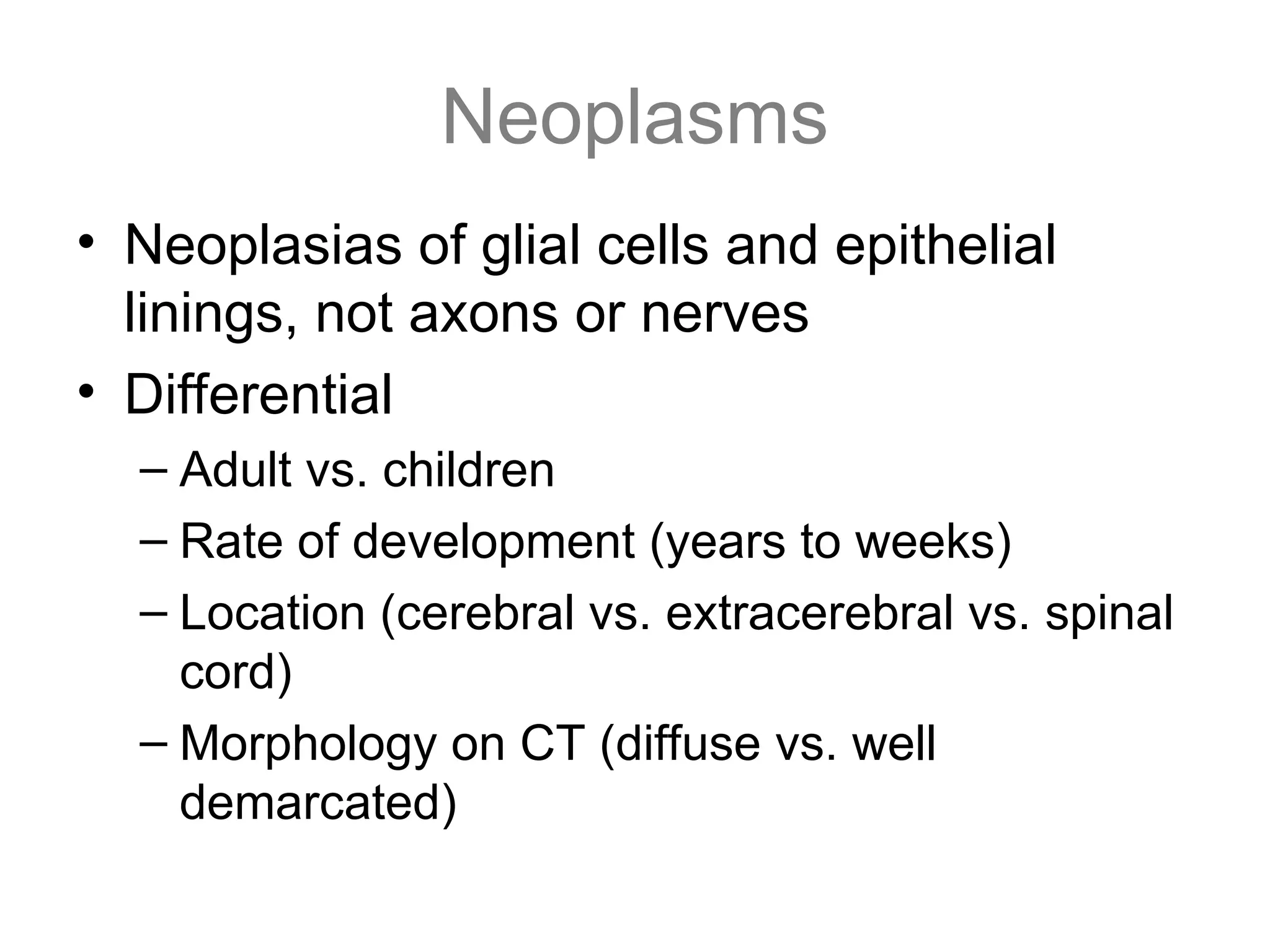 Neoplasms

• Neoplasias of glial cells and epithelial linings, not axons or nerves
• Differential
– Adult vs. children
– Rate of development (years to weeks)
– Location (cerebral vs. extracerebral vs. spinal cord)
– Morphology on CT (diffuse vs. well demarcated)